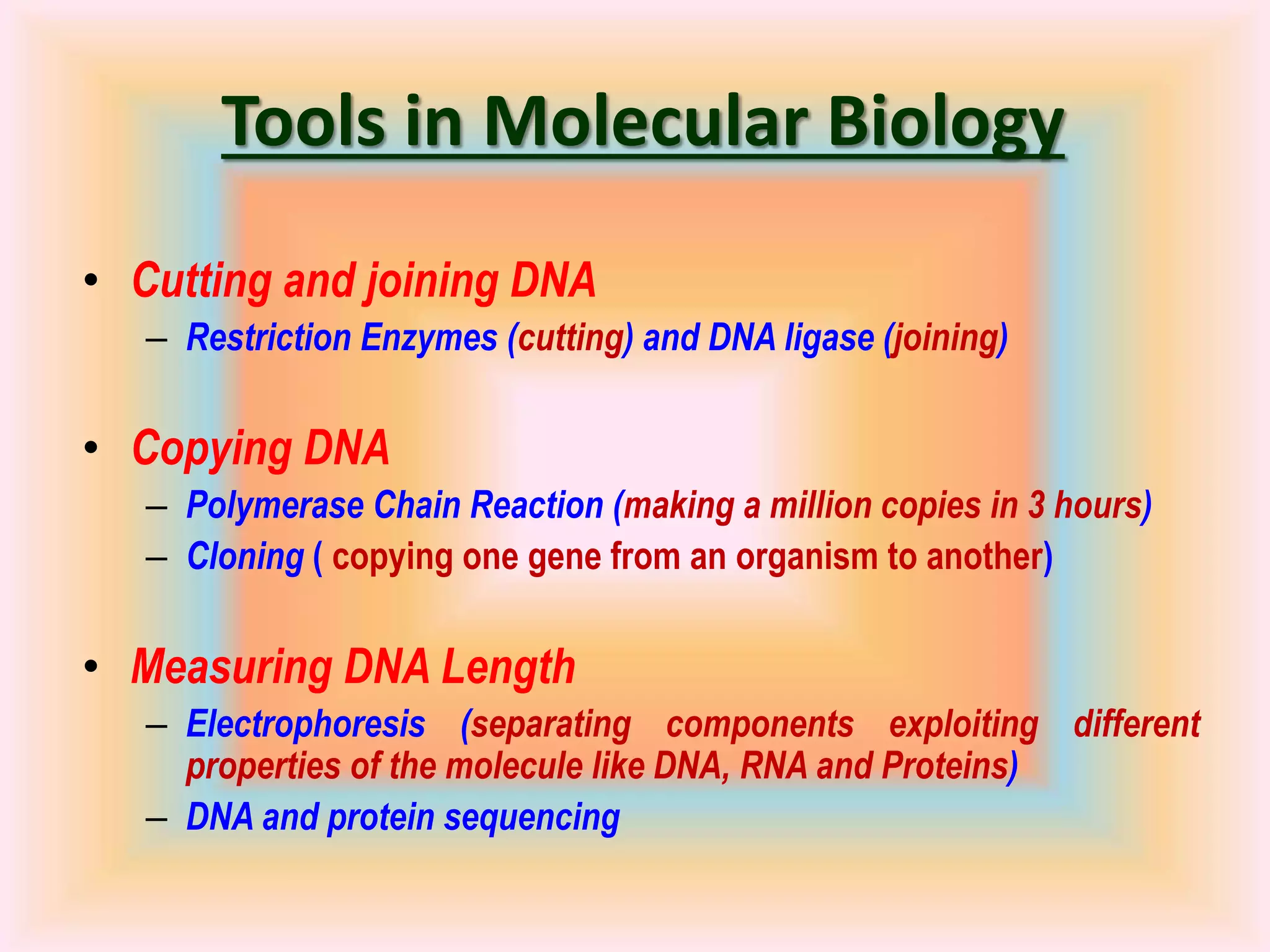 Tools in Molecular Biology

• Cutting and joining DNA
– Restriction Enzymes (cutting) and DNA ligase (joining)

• Copying DNA
– Polymerase Chain Reaction (making a million copies in 3 hours)
– Cloning ( copying one gene from an organism to another)

• Measuring DNA Length
– Electrophoresis (separating components exploiting different properties of the molecule like DNA, RNA and Proteins)
– DNA and protein sequencing